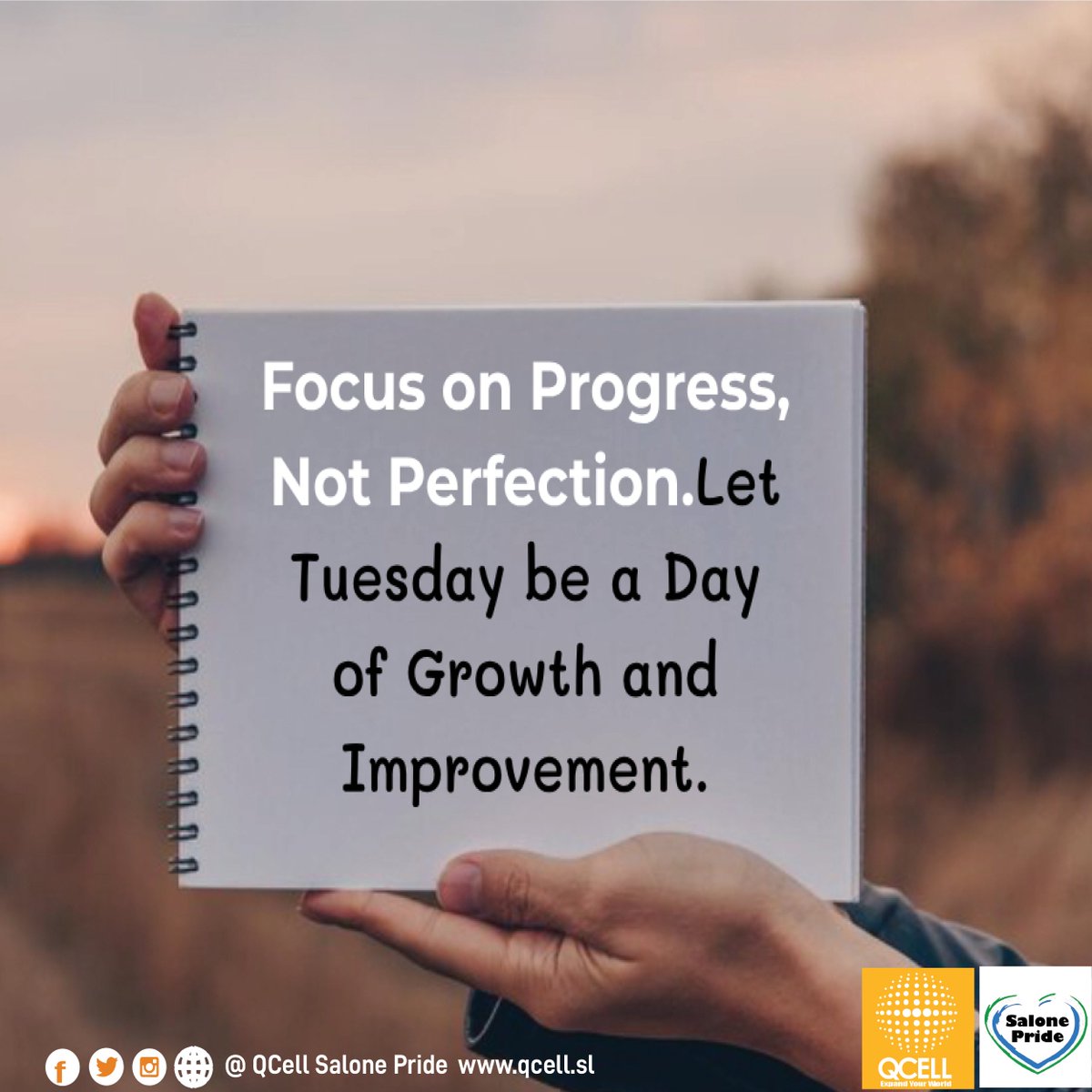 Focus on Progress, Not Perfection.Let Tuesday be a Day of Growth and Improvement.

@ QCell Salone Pride www.qcell.sl

QCELL
Expand Your World

Salone Pride